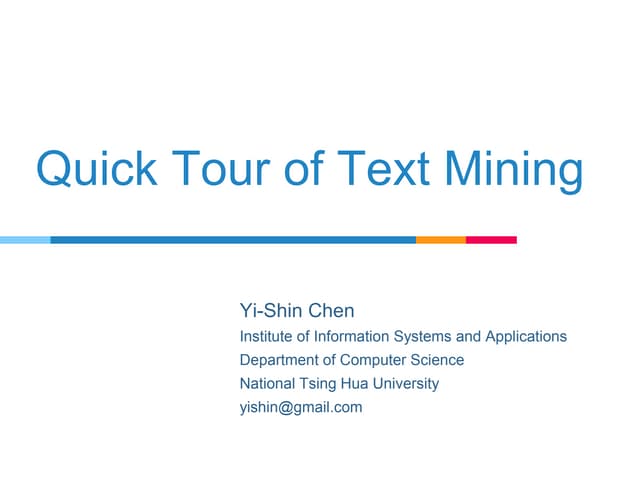 Quick Tour of Text Mining

Yi-Shin Chen
Institute of Information Systems and Applications
Department of Computer Science
National Tsing Hua University
yishin@gmail.com